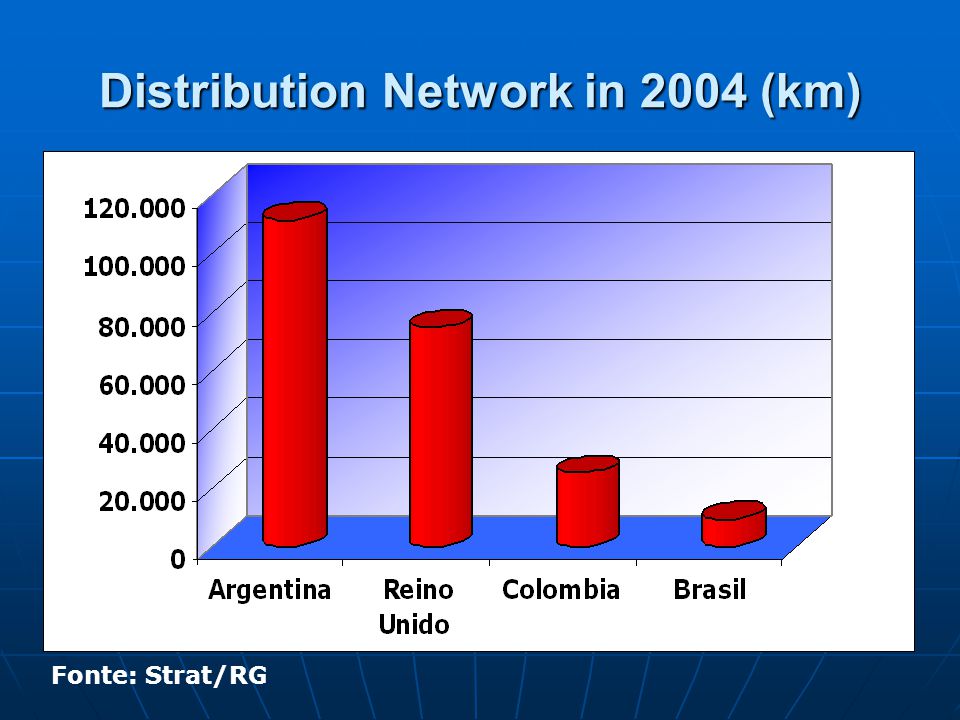 Distribution Network in 2004 (km)

120.000
100.000
80.000
60.000
40.000
20.000
0

Argentina
Reino Unido
Colombia
Brasil

Fonte: Strat/RG